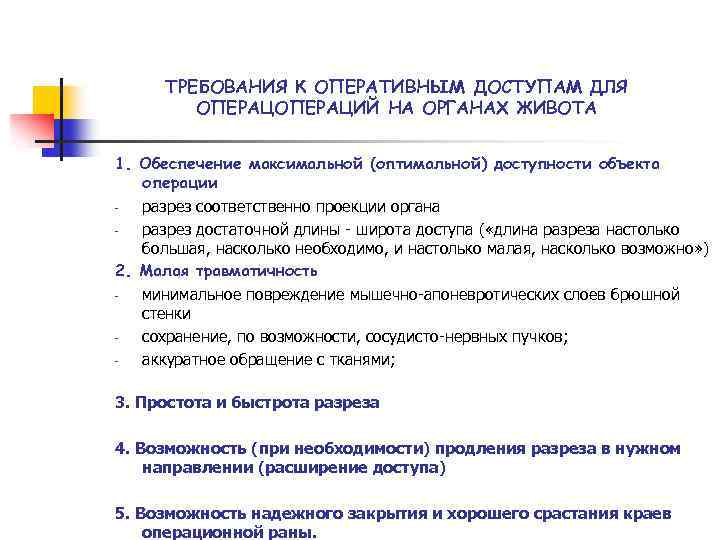 ТРЕБОВАНИЯ К ОПЕРАТИВНЫМ ДОСТУПАМ ДЛЯ ОПЕРАЦОПЕРАЦИЙ НА ОРГАНАХ ЖИВОТА

1. Обеспечение максимальной (оптимальной) доступности объекта операции

- разрез соответственно проекции органа
- разрез достаточной длины - широта доступа («длина разреза настолько большая, насколько необходимо, и настолько малая, насколько возможно»)

2. Малая травматичность

- минимальное повреждение мышечно-апоневротических слоев брюшной стенки
- сохранение, по возможности, сосудисто-нервных пучков;
- аккуратное обращение с тканями;

3. Простота и быстрота разреза

4. Возможность (при необходимости) продления разреза в нужном направлении (расширение доступа)

5. Возможность надежного закрытия и хорошего срастания краев операционной раны.